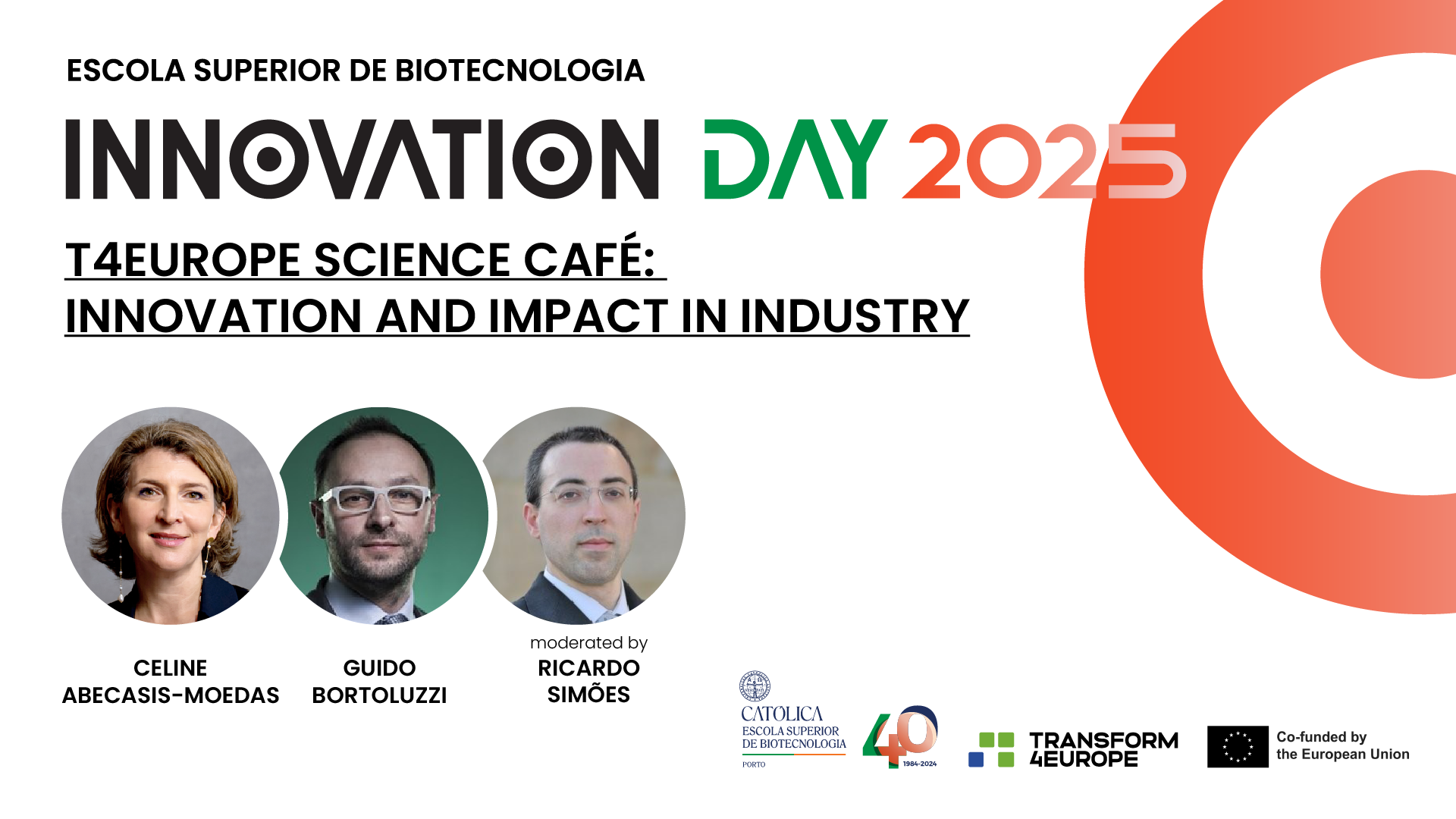 ESCOLA SUPERIOR DE BIOTECNOLOGIA

INNOVATION DAY 2025

T4EUROPE SCIENCE CAFÉ:
INNOVATION AND IMPACT IN INDUSTRY

CELINE ABECASIS-MOEDAS

GUIDO BORTOLUZZI

moderated by
RICARDO SIMÕES

CATÓLICA
ESCOLA SUPERIOR DE BIOTECNOLOGIA
PORTO

40
1984-2024

TRANSFORM 4EUROPE

Co-funded by the European Union